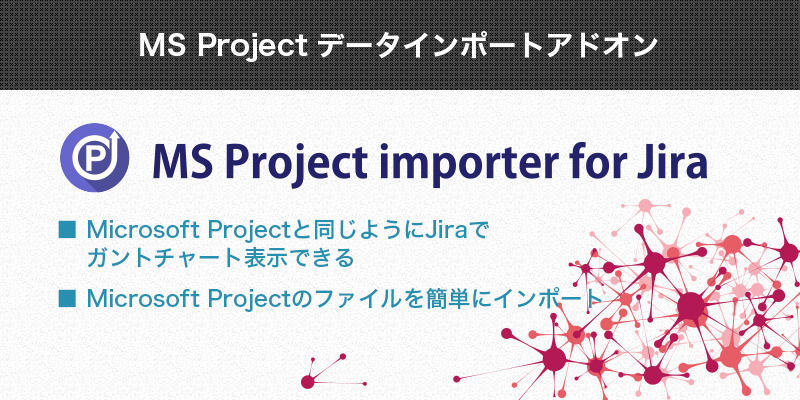 MS Project データインポートアドオン

MS Project importer for Jira

■ Microsoft Projectと同じようにJiraでガントチャート表示できる

■ Microsoft Projectのファイルを簡単にインポート